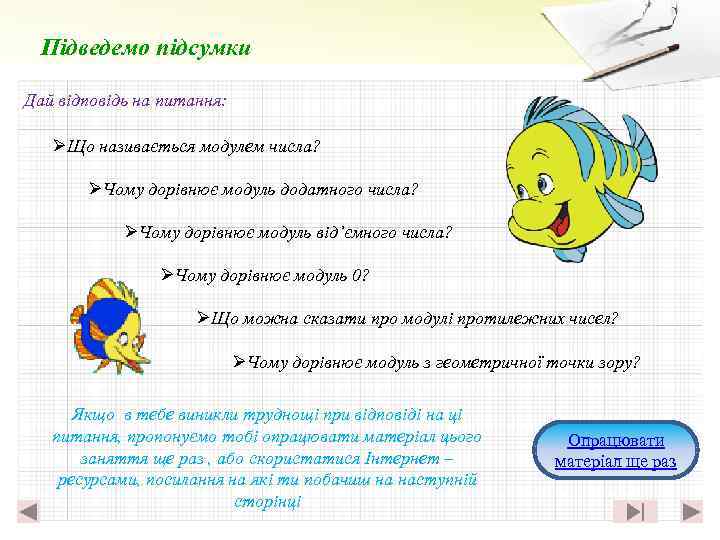 Підведемо підсумки

Дай відповідь на питання:

➢Що називається модулем числа?

➢Чому дорівнює модуль додатного числа?

➢Чому дорівнює модуль від'ємного числа?

➢Чому дорівнює модуль 0?

➢Що можна сказати про модулі протилежних чисел?

➢Чому дорівнює модуль з геометричної точки зору?

Якщо в тебе виникли труднощі при відповіді на ці питання, пропонуємо тобі опрацювати матеріал цього заняття ще раз , або скористатися Інтернет – ресурсами, посилання на які ти побачиш на наступній сторінці

Опрацювати матеріал ще раз